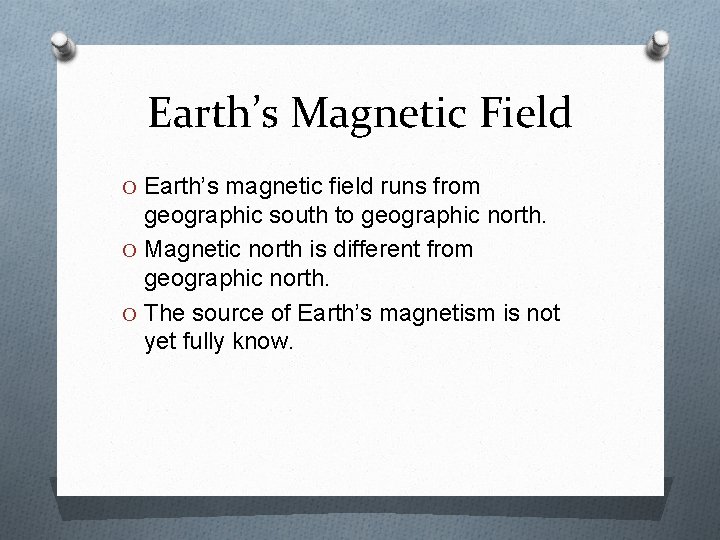 Earth’s Magnetic Field

O Earth’s magnetic field runs from geographic south to geographic north.

O Magnetic north is different from geographic north.

O The source of Earth’s magnetism is not yet fully know.